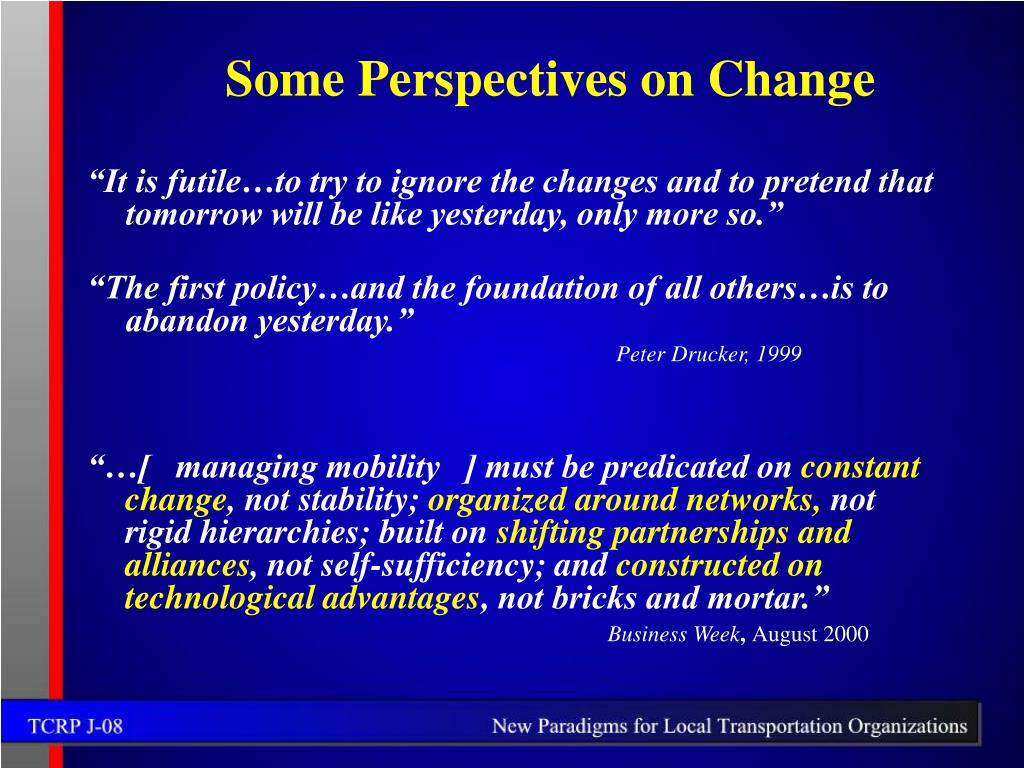 Some Perspectives on Change

“It is futile…to try to ignore the changes and to pretend that tomorrow will be like yesterday, only more so.”

“The first policy…and the foundation of all others…is to abandon yesterday.”

Peter Drucker, 1999

“…[ managing mobility ] must be predicated on constant change, not stability; organized around networks, not rigid hierarchies; built on shifting partnerships and alliances, not self-sufficiency; and constructed on technological advantages, not bricks and mortar.”

Business Week, August 2000

TCRP J-08

New Paradigms for Local Transportation Organizations